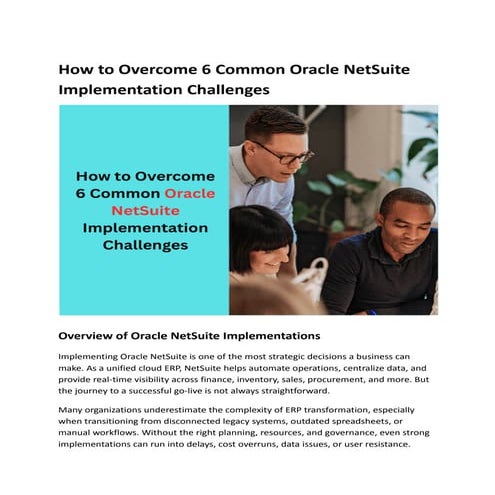 How to Overcome 6 Common Oracle NetSuite Implementation Challenges

How to Overcome 6 Common Oracle NetSuite Implementation Challenges

Overview of Oracle NetSuite Implementations

Implementing Oracle NetSuite is one of the most strategic decisions a business can make. As a unified cloud ERP, NetSuite helps automate operations, centralize data, and provide real-time visibility across finance, inventory, sales, procurement, and more. But the journey to a successful go-live is not always straightforward.

Many organizations underestimate the complexity of ERP transformation, especially when transitioning from disconnected legacy systems, outdated spreadsheets, or manual workflows. Without the right planning, resources, and governance, even strong implementations can run into delays, cost overruns, data issues, or user resistance.